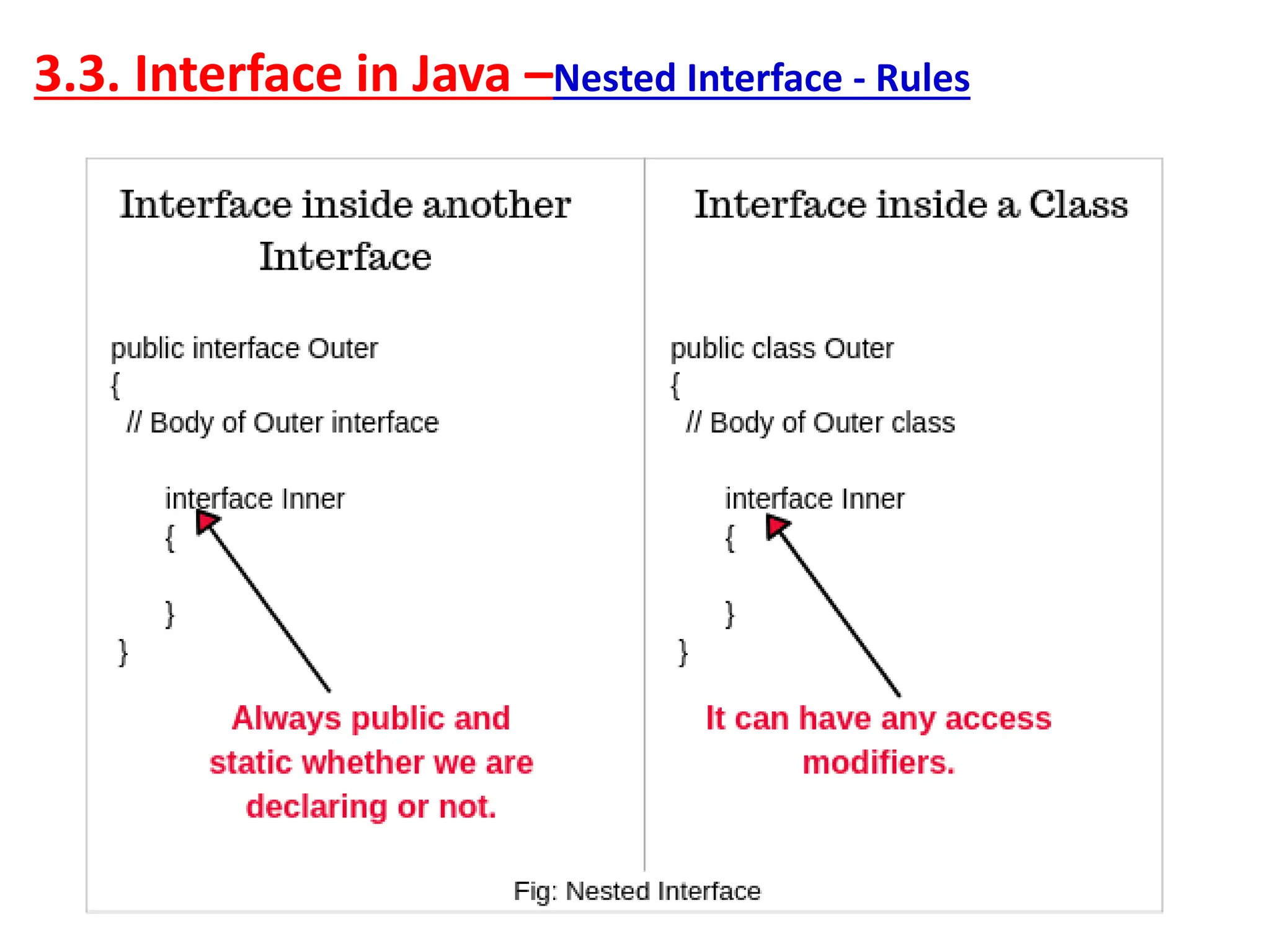 3.3. Interface in Java –Nested Interface - Rules

Interface inside another Interface

public interface Outer
{
// Body of Outer interface

interface Inner
{

}
}

Always public and static whether we are declaring or not.

Interface inside a Class

public class Outer
{
// Body of Outer class

interface Inner
{

}
}

It can have any access modifiers.

Fig: Nested Interface